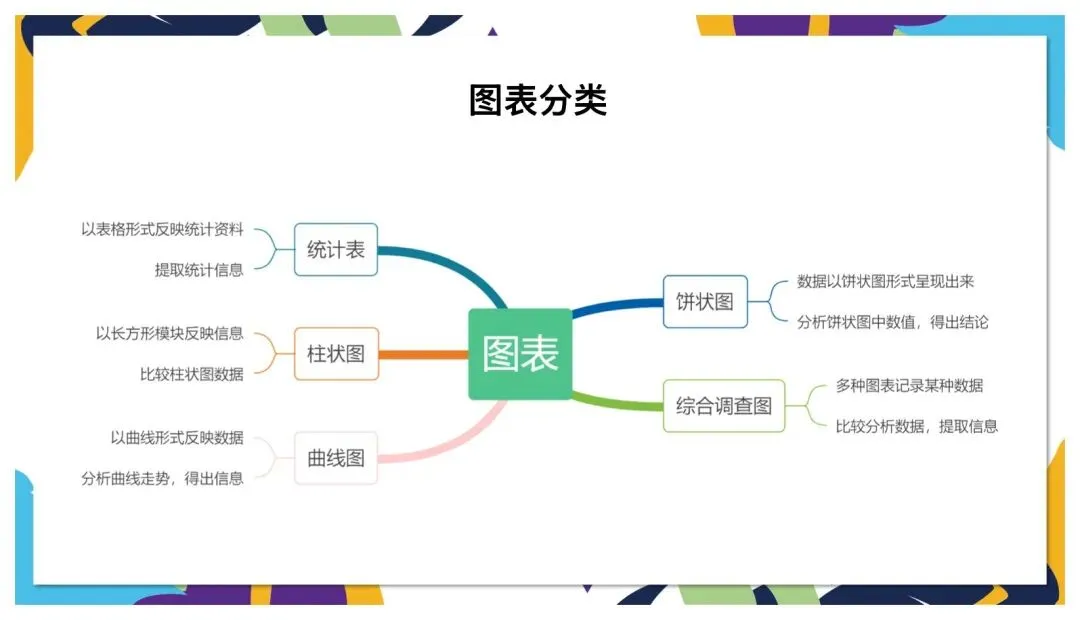 图表分类

图表

统计表
以表格形式反映统计资料
提取统计信息

柱状图
以长方形模块反映信息
比较柱状图数据

曲线图
以曲线形式反映数据
分析曲线走势，得出信息

饼状图
数据以饼状图形式呈现出来
分析饼状图中数值，得出结论

综合调查图
多种图表记录某种数据
比较分析数据，提取信息